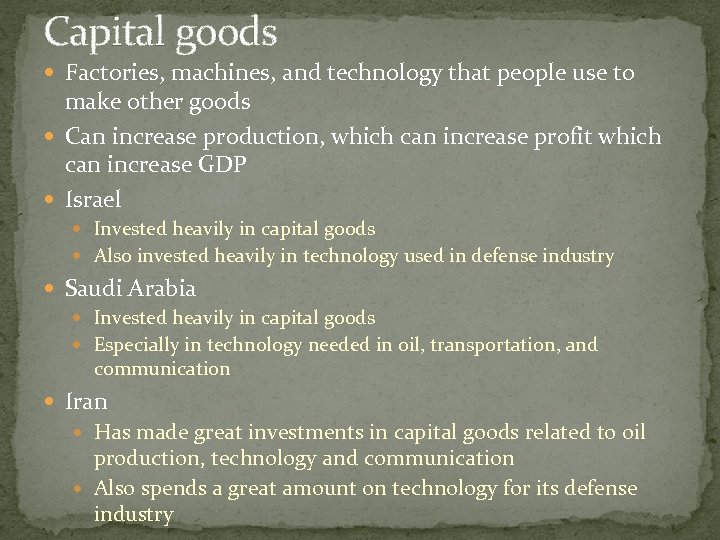 Capital goods

- Factories, machines, and technology that people use to make other goods
- Can increase production, which can increase profit which can increase GDP
- Israel
  - Invested heavily in capital goods
  - Also invested heavily in technology used in defense industry
- Saudi Arabia
  - Invested heavily in capital goods
  - Especially in technology needed in oil, transportation, and communication
- Iran
  - Has made great investments in capital goods related to oil production, technology and communication
  - Also spends a great amount on technology for its defense industry